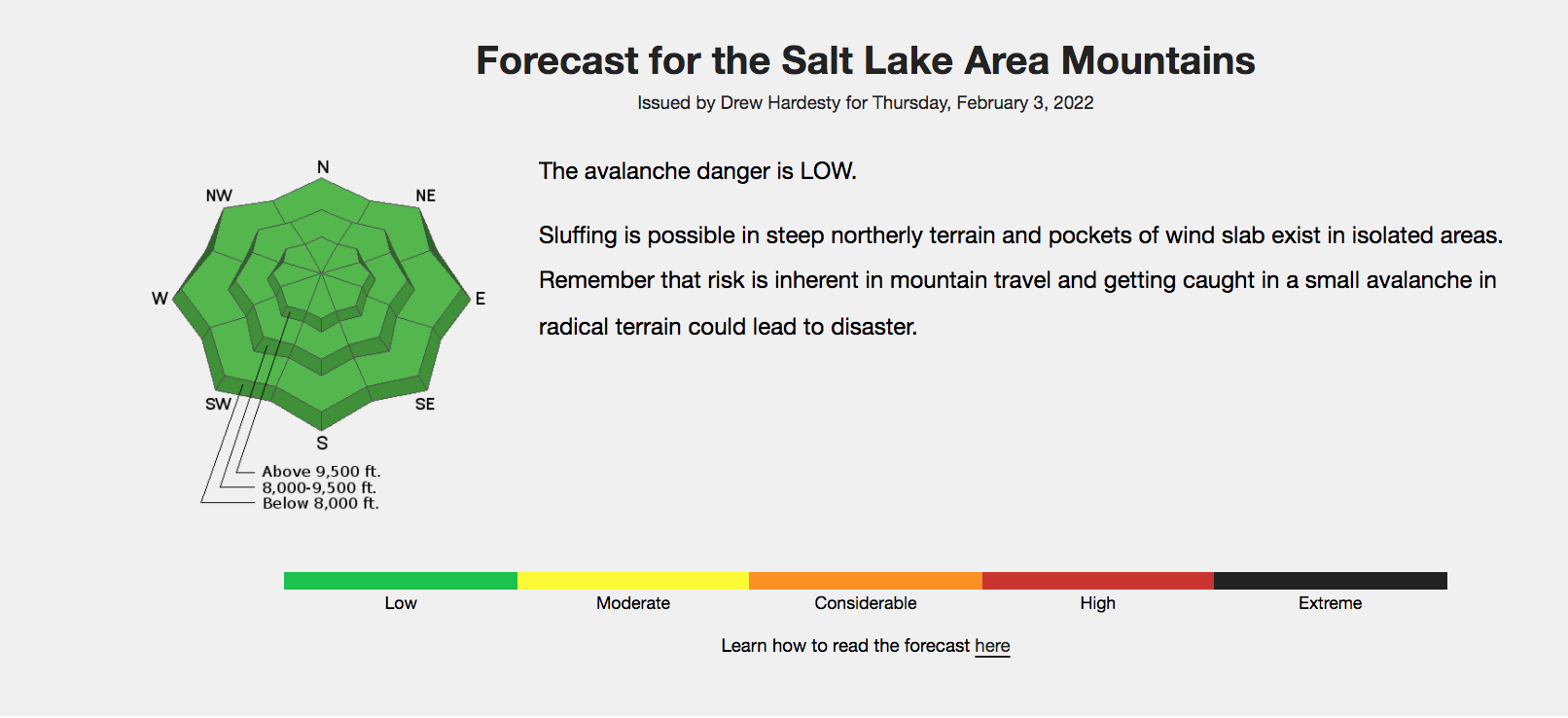 Forecast for the Salt Lake Area Mountains

Issued by Drew Hardesty for Thursday, February 3, 2022

N
NW
NE
W
E
SW
SE
S

Above 9,500 ft.
8,000-9,500 ft.
Below 8,000 ft.

The avalanche danger is LOW.

Sluffing is possible in steep northerly terrain and pockets of wind slab exist in isolated areas. Remember that risk is inherent in mountain travel and getting caught in a small avalanche in radical terrain could lead to disaster.

Low
Moderate
Considerable
High
Extreme

Learn how to read the forecast here